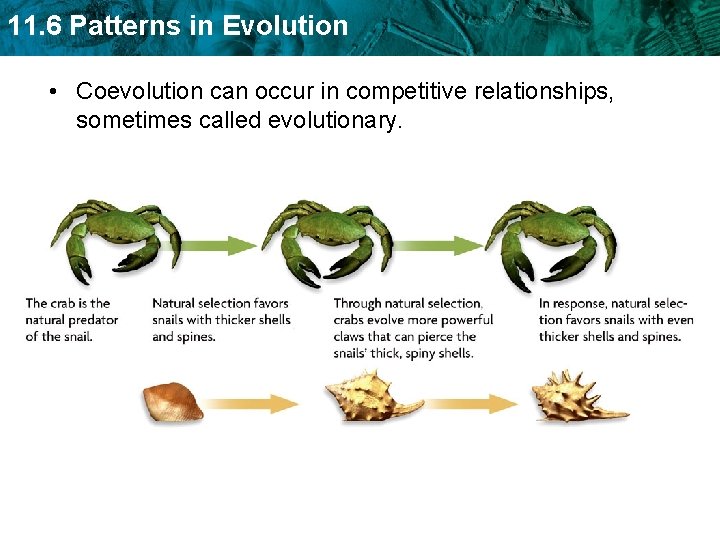 11.6 Patterns in Evolution

• Coevolution can occur in competitive relationships, sometimes called evolutionary.

The crab is the natural predator of the snail.

Natural selection favors snails with thicker shells and spines.

Through natural selection, crabs evolve more powerful claws that can pierce the snails' thick, spiny shells.

In response, natural selection favors snails with even thicker shells and spines.